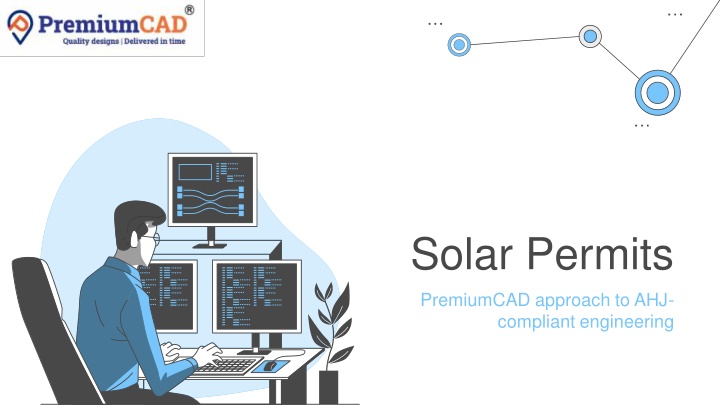 PremiumCAD®
Quality designs | Delivered in time

Solar Permits

PremiumCAD approach to AHJ-compliant engineering